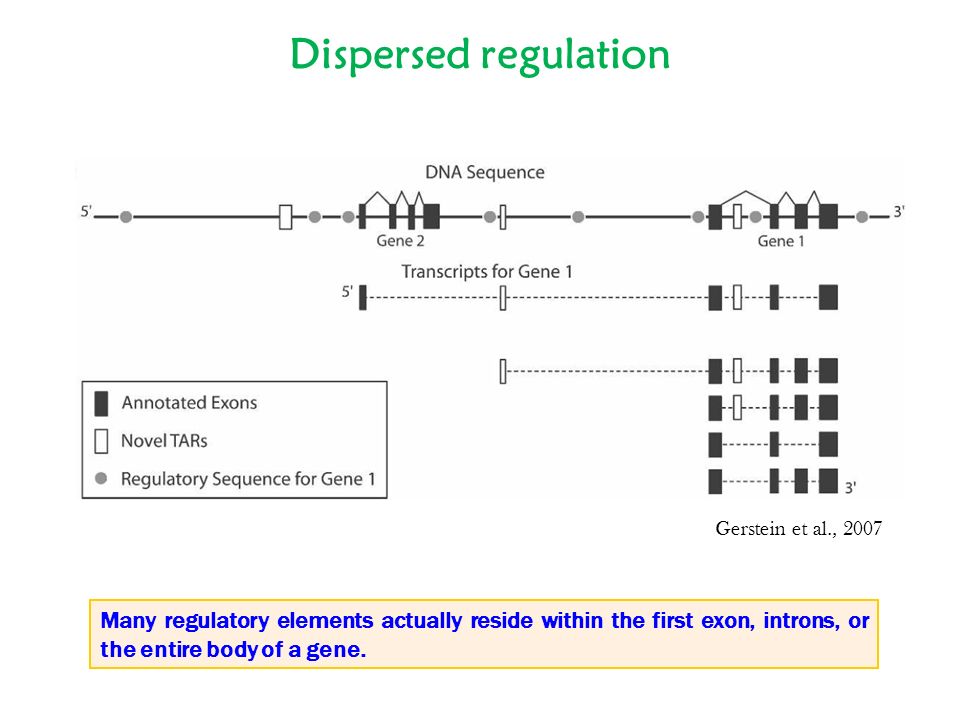 Dispersed regulation

DNA Sequence

5'

3'

Gene 2

Gene 1

Transcripts for Gene 1

5'

3'

Annotated Exons

Novel TARs

Regulatory Sequence for Gene 1

Gerstein et al., 2007

Many regulatory elements actually reside within the first exon, introns, or the entire body of a gene.